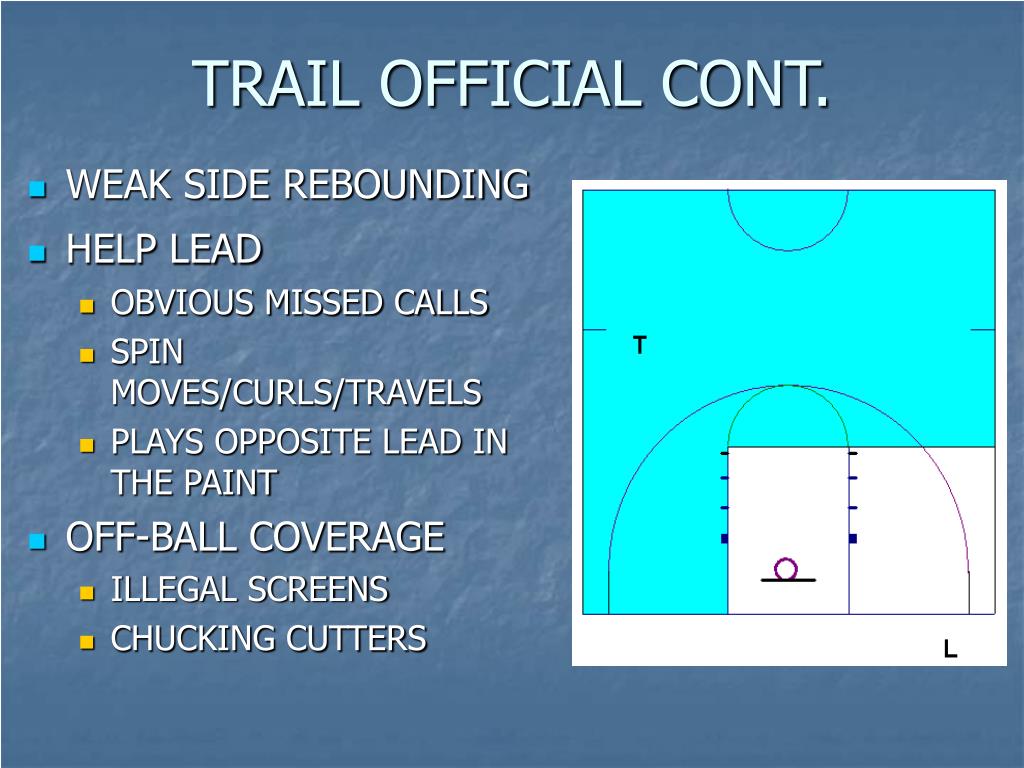 TRAIL OFFICIAL CONT.

WEAK SIDE REBOUNDING

HELP LEAD

OBVIOUS MISSED CALLS

SPIN MOVES/CURLS/TRAVELS

PLAYS OPPOSITE LEAD IN THE PAINT

OFF-BALL COVERAGE

ILLEGAL SCREENS

CHUCKING CUTTERS

T

L